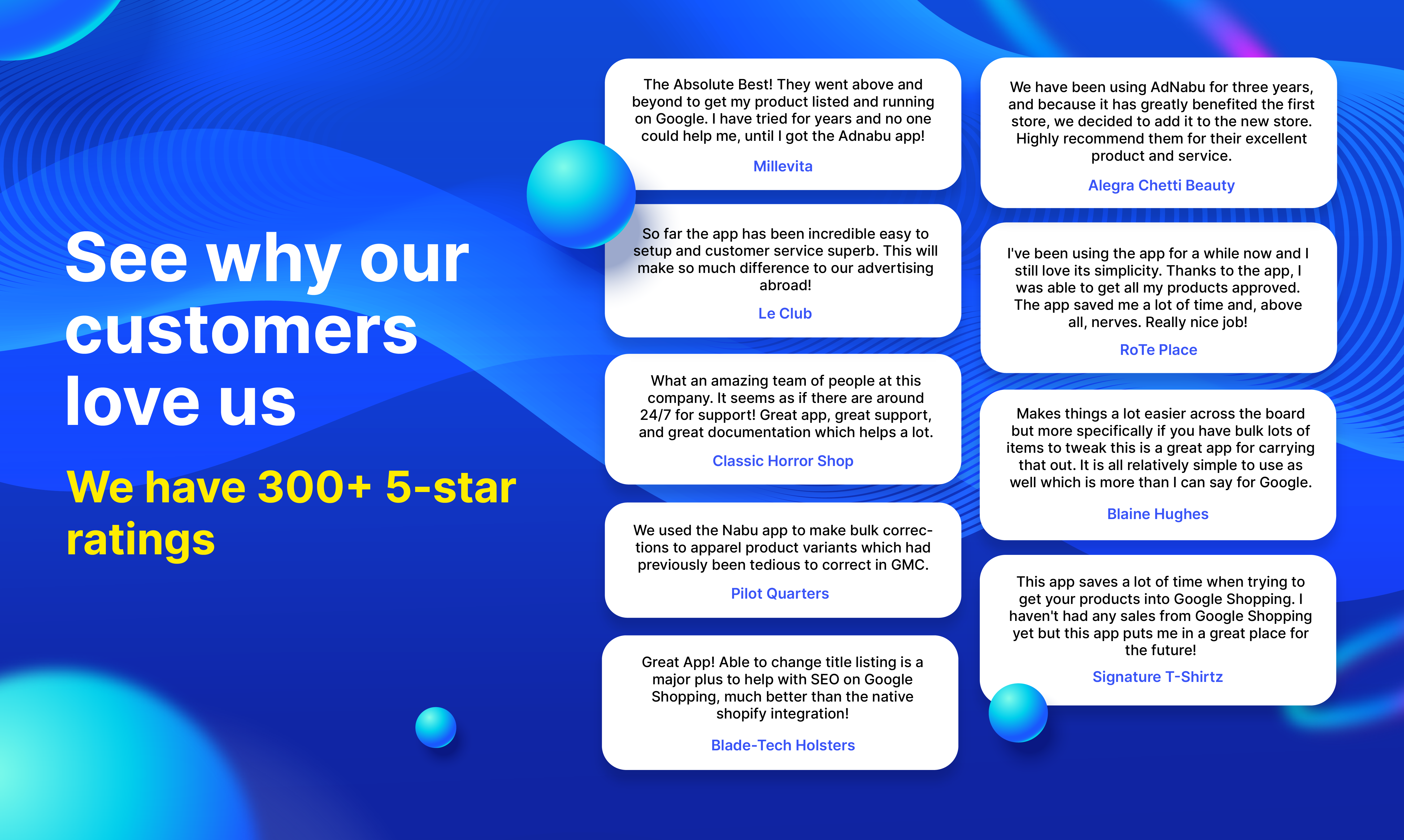 See why our customers love us

We have 300+ 5-star ratings

The Absolute Best! They went above and beyond to get my product listed and running on Google. I have tried for years and no one could help me, until I got the Adnabu app!

Millevita

So far the app has been incredible easy to setup and customer service superb. This will make so much difference to our advertising abroad!

Le Club

What an amazing team of people at this company. It seems as if there are around 24/7 for support! Great app, great support, and great documentation which helps a lot.

Classic Horror Shop

We used the Nabu app to make bulk corrections to apparel product variants which had previously been tedious to correct in GMC.

Pilot Quarters

Great App! Able to change title listing is a major plus to help with SEO on Google Shopping, much better than the native shopify integration!

Blade-Tech Holsters

We have been using AdNabu for three years, and because it has greatly benefited the first store, we decided to add it to the new store. Highly recommend them for their excellent product and service.

Alegra Chetti Beauty

I've been using the app for a while now and I still love its simplicity. Thanks to the app, I was able to get all my products approved. The app saved me a lot of time and, above all, nerves. Really nice job!

RoTe Place

Makes things a lot easier across the board but more specifically if you have bulk lots of items to tweak this is a great app for carrying that out. It is all relatively simple to use as well which is more than I can say for Google.

Blaine Hughes

This app saves a lot of time when trying to get your products into Google Shopping. I haven't had any sales from Google Shopping yet but this app puts me in a great place for the future!

Signature T-Shirtz